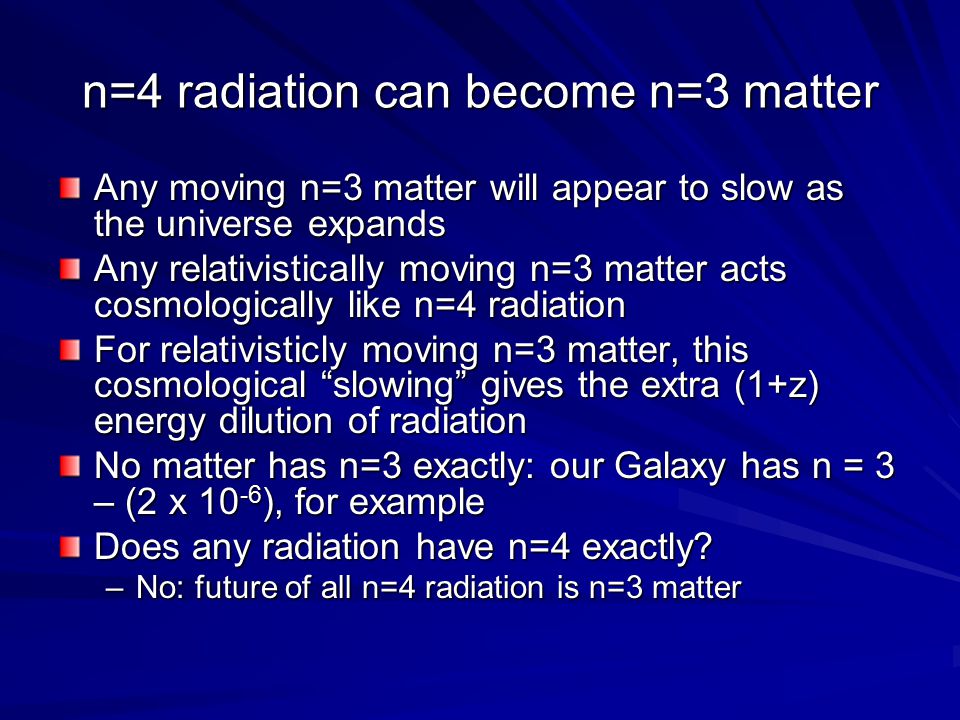 n=4 radiation can become n=3 matter

Any moving n=3 matter will appear to slow as the universe expands

Any relativistically moving n=3 matter acts cosmologically like n=4 radiation

For relativisticly moving n=3 matter, this cosmological “slowing” gives the extra (1+z) energy dilution of radiation

No matter has n=3 exactly: our Galaxy has n = 3 – (2 x $10^{-6}$), for example

Does any radiation have n=4 exactly?

– No: future of all n=4 radiation is n=3 matter